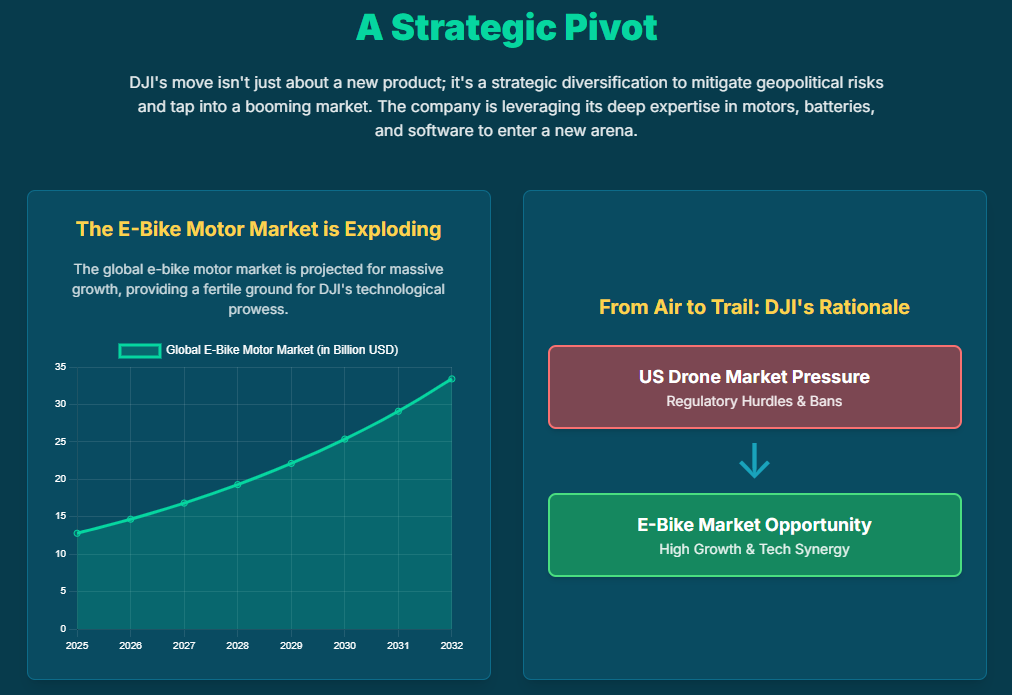 A Strategic Pivot

DJI's move isn't just about a new product; it's a strategic diversification to mitigate geopolitical risks and tap into a booming market. The company is leveraging its deep expertise in motors, batteries, and software to enter a new arena.

The E-Bike Motor Market is Exploding

The global e-bike motor market is projected for massive growth, providing a fertile ground for DJI's technological prowess.

Global E-Bike Motor Market (in Billion USD)

35
30
25
20
15
10
5
0

2025 2026 2027 2028 2029 2030 2031 2032

From Air to Trail: DJI's Rationale

US Drone Market Pressure
Regulatory Hurdles & Bans

E-Bike Market Opportunity
High Growth & Tech Synergy